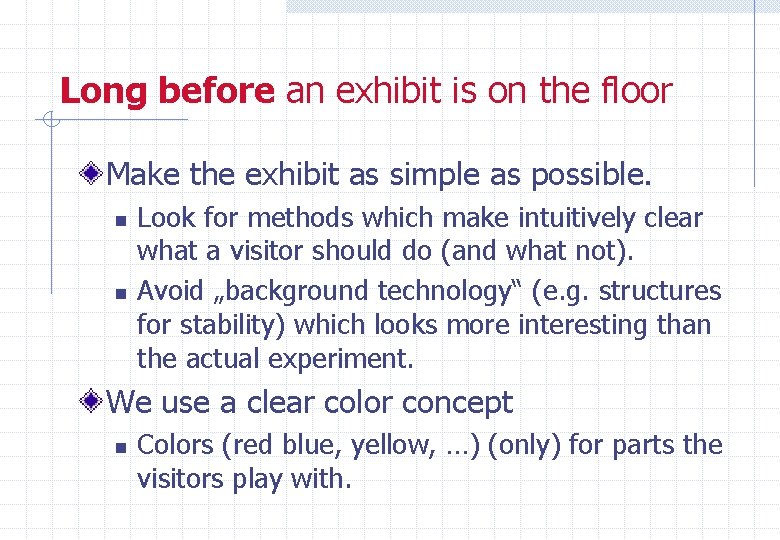 Long before an exhibit is on the floor

Make the exhibit as simple as possible.

Look for methods which make intuitively clear what a visitor should do (and what not).

Avoid „background technology“ (e.g. structures for stability) which looks more interesting than the actual experiment.

We use a clear color concept

Colors (red blue, yellow, …) (only) for parts the visitors play with.